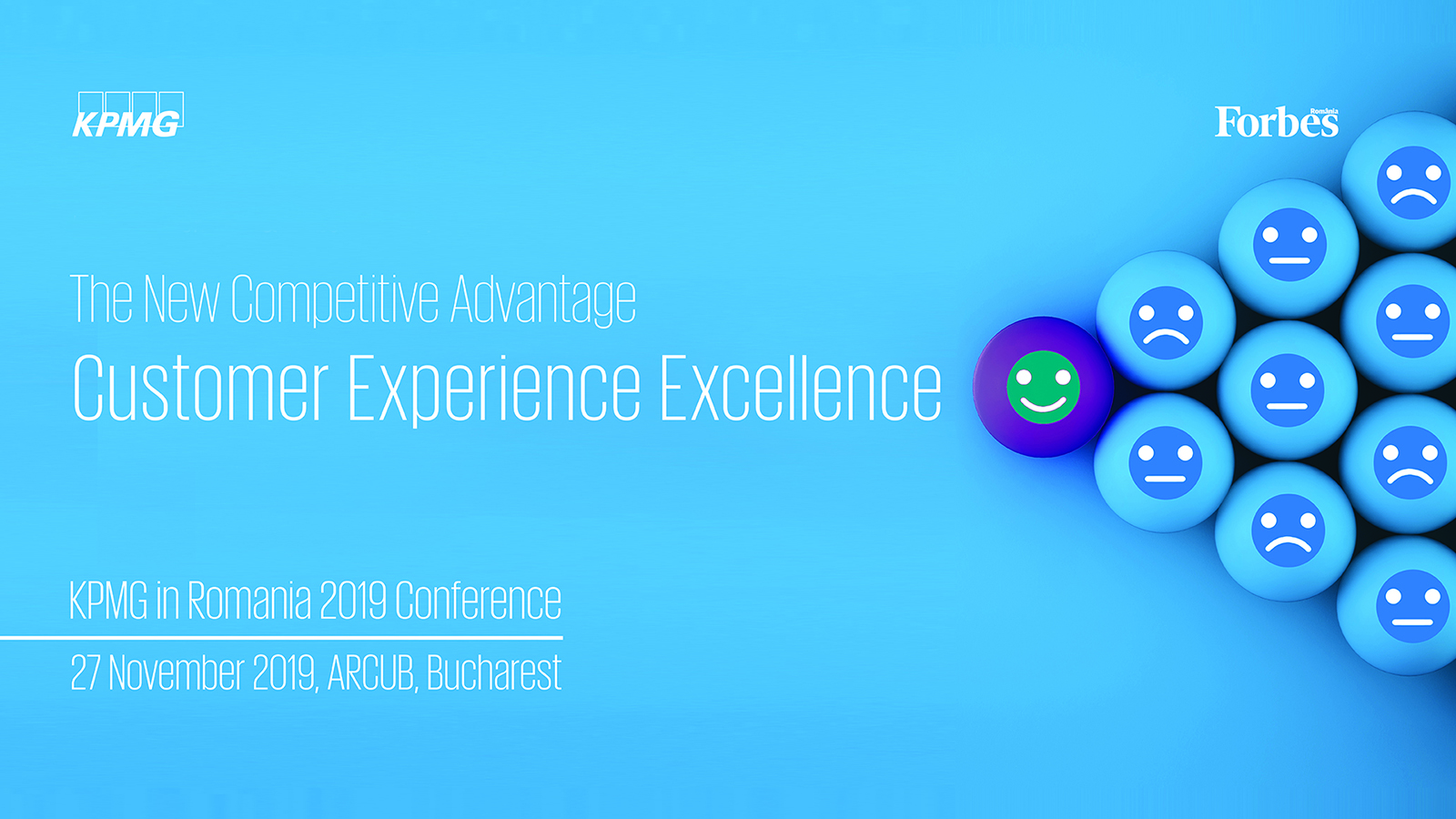 KPMG

Forbes România

The New Competitive Advantage
Customer Experience Excellence

KPMG in Romania 2019 Conference
27 November 2019, ARCUB, Bucharest